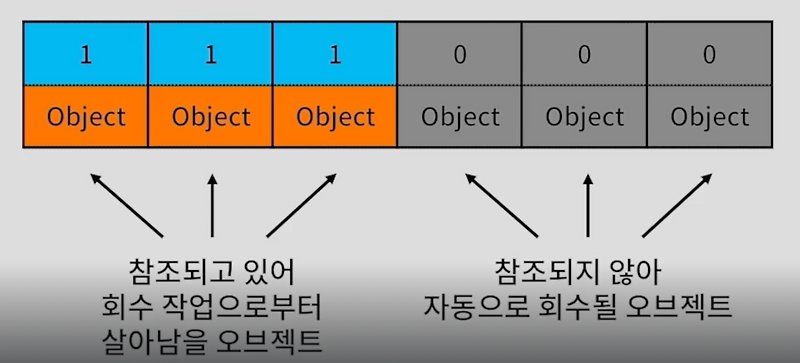 | 1 | 1 | 1 | 0 | 0 | 0 |
|---|---|---|---|---|---|
| Object | Object | Object | Object | Object | Object |

참조되고 있어
회수 작업으로부터
살아남을 오브젝트

참조되지 않아
자동으로 회수될 오브젝트